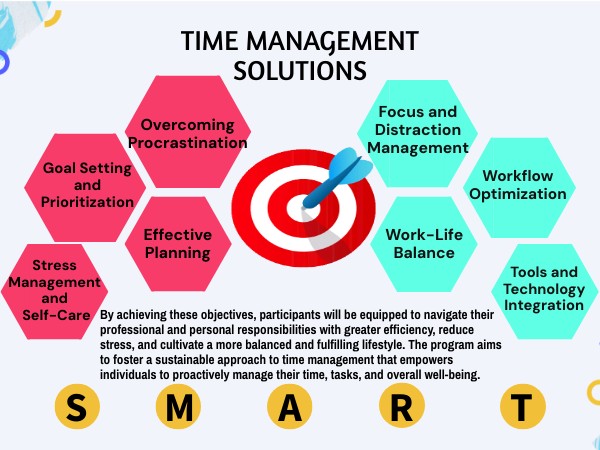 TIME MANAGEMENT SOLUTIONS

Overcoming Procrastination

Goal Setting and Prioritization

Effective Planning

Stress Management and Self-Care

Focus and Distraction Management

Workflow Optimization

Work-Life Balance

Tools and Technology Integration

By achieving these objectives, participants will be equipped to navigate their professional and personal responsibilities with greater efficiency, reduce stress, and cultivate a more balanced and fulfilling lifestyle. The program aims to foster a sustainable approach to time management that empowers individuals to proactively manage their time, tasks, and overall well-being.

S M A R T